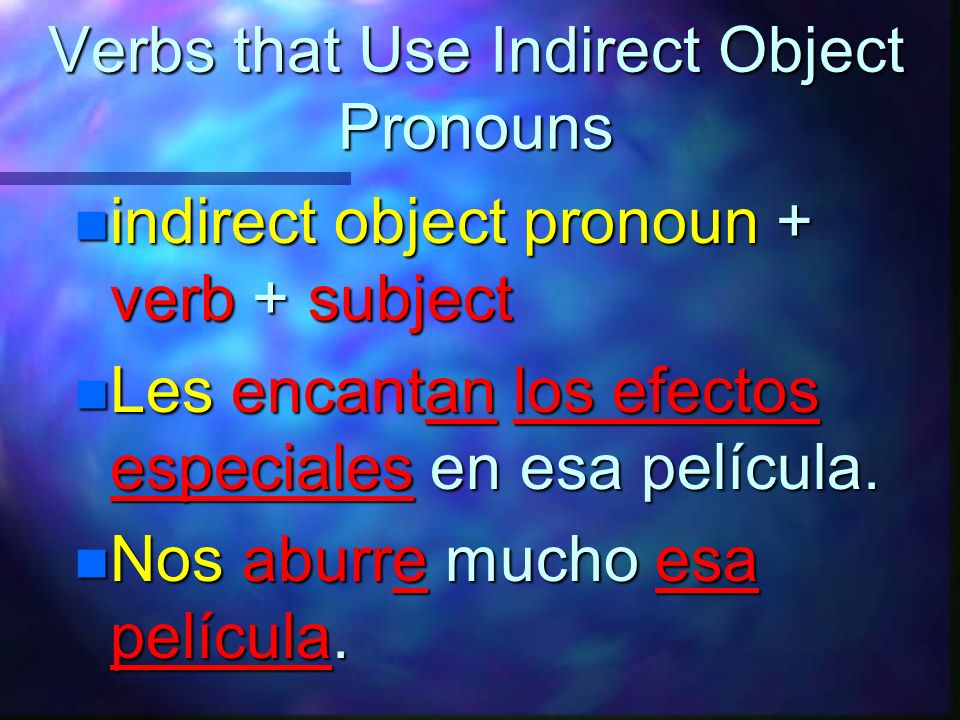 Verbs that Use Indirect Object Pronouns

indirect object pronoun + verb + subject

Les encantan los efectos especiales en esa película.

Nos aburre mucho esa película.